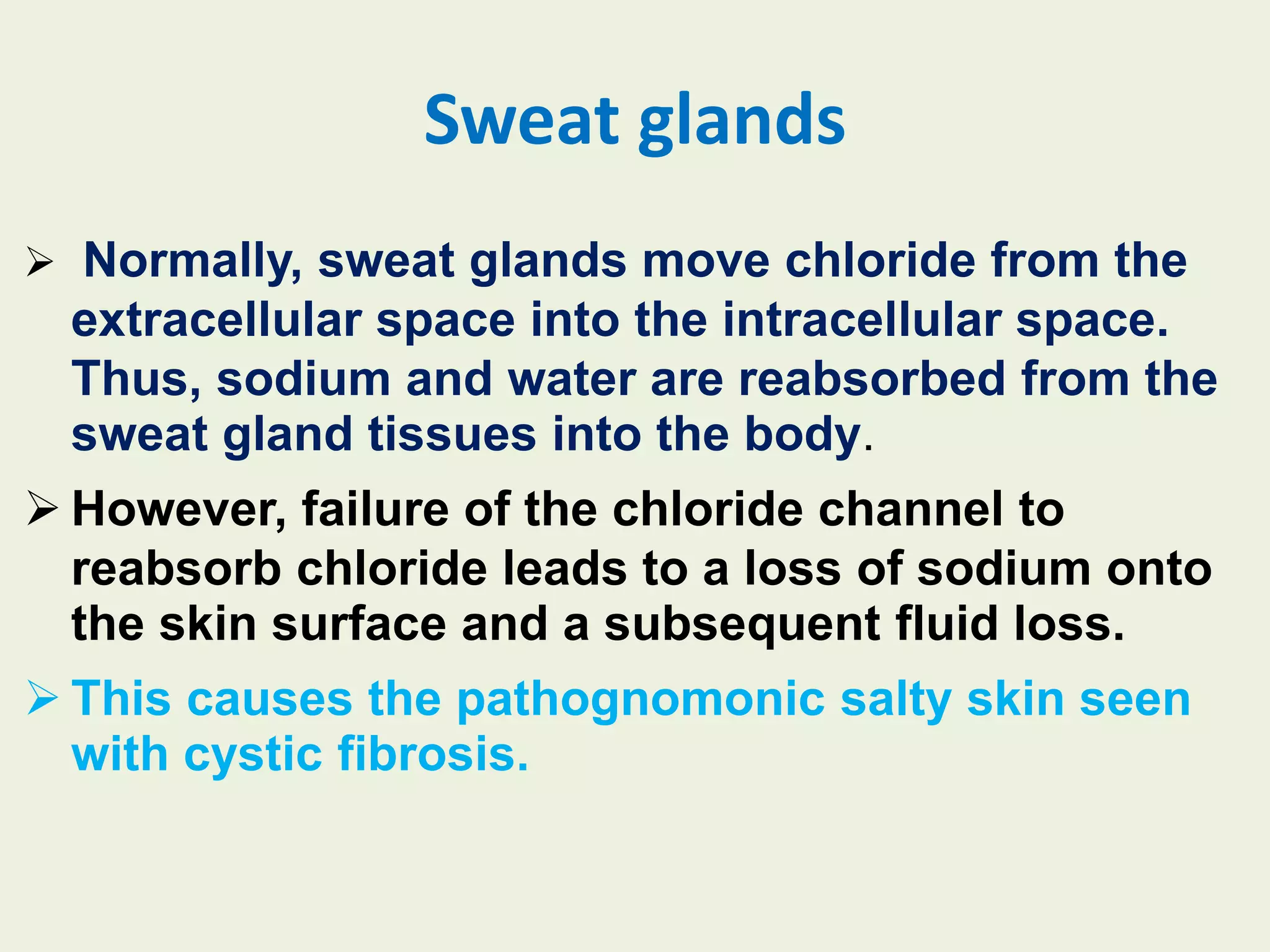 Sweat glands

➢ Normally, sweat glands move chloride from the extracellular space into the intracellular space. Thus, sodium and water are reabsorbed from the sweat gland tissues into the body.

➢ However, failure of the chloride channel to reabsorb chloride leads to a loss of sodium onto the skin surface and a subsequent fluid loss.

➢ This causes the pathognomonic salty skin seen with cystic fibrosis.